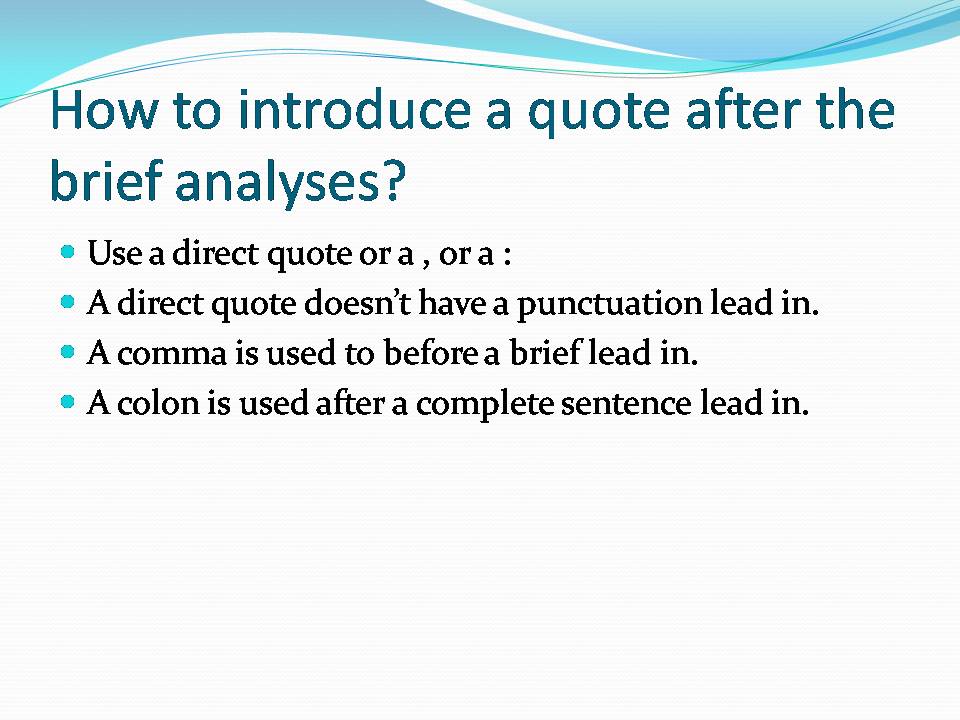 How to introduce a quote after the brief analyses?

- Use a direct quote or a , or a :
- A direct quote doesn't have a punctuation lead in.
- A comma is used to before a brief lead in.
- A colon is used after a complete sentence lead in.